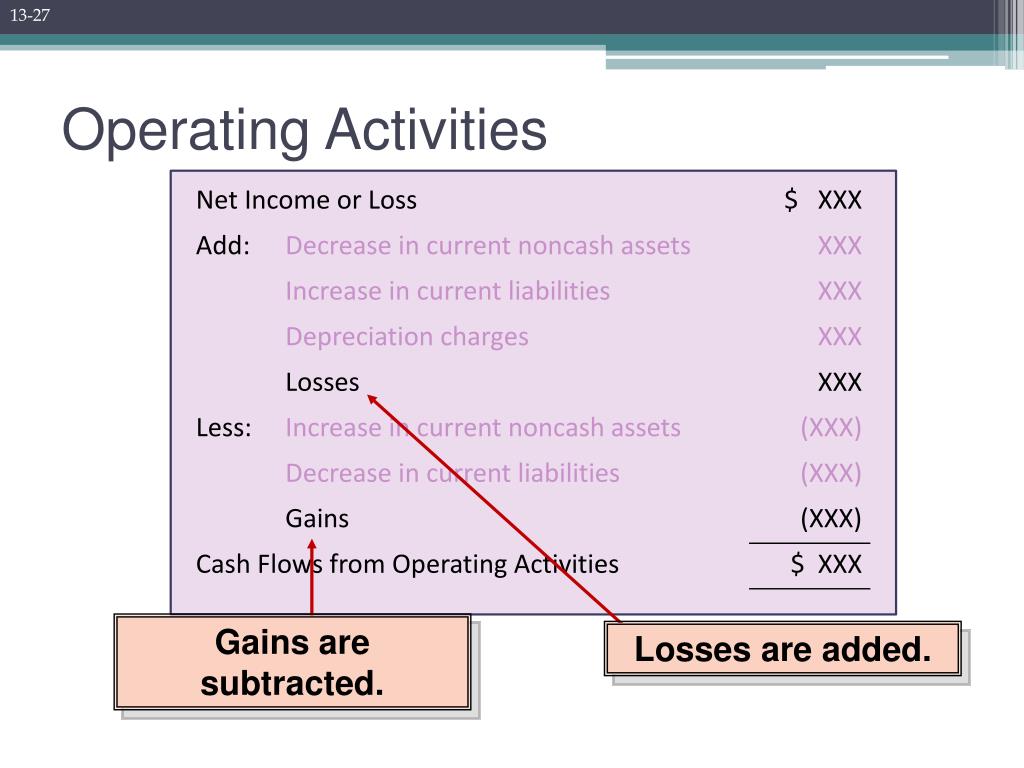 13-27

Operating Activities

| | | |
|---|---|---|
| Net Income or Loss | | \$ XXX |
| Add: | Decrease in current noncash assets | XXX |
| | Increase in current liabilities | XXX |
| | Depreciation charges | XXX |
| | Losses | XXX |
| Less: | Increase in current noncash assets | (XXX) |
| | Decrease in current liabilities | (XXX) |
| | Gains | (XXX) |
| Cash Flows from Operating Activities | | \$ XXX |

Gains are subtracted.

Losses are added.